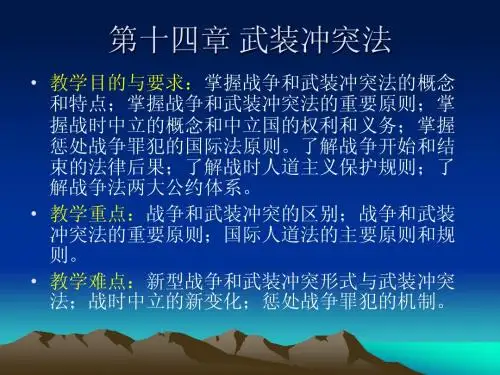 第十四章 武装冲突法

• 教学目的与要求：掌握战争和武装冲突法的概念和特点；掌握战争和武装冲突法的重要原则；掌握战时中立的概念和中立国的权利和义务；掌握惩处战争罪犯的国际法原则。了解战争开始和结束的法律后果；了解战时人道主义保护规则；了解战争法两大公约体系。

• 教学重点：战争和武装冲突的区别；战争和武装冲突法的重要原则；国际人道法的主要原则和规则。

• 教学难点：新型战争和武装冲突形式与武装冲突法；战时中立的新变化；惩处战争罪犯的机制。